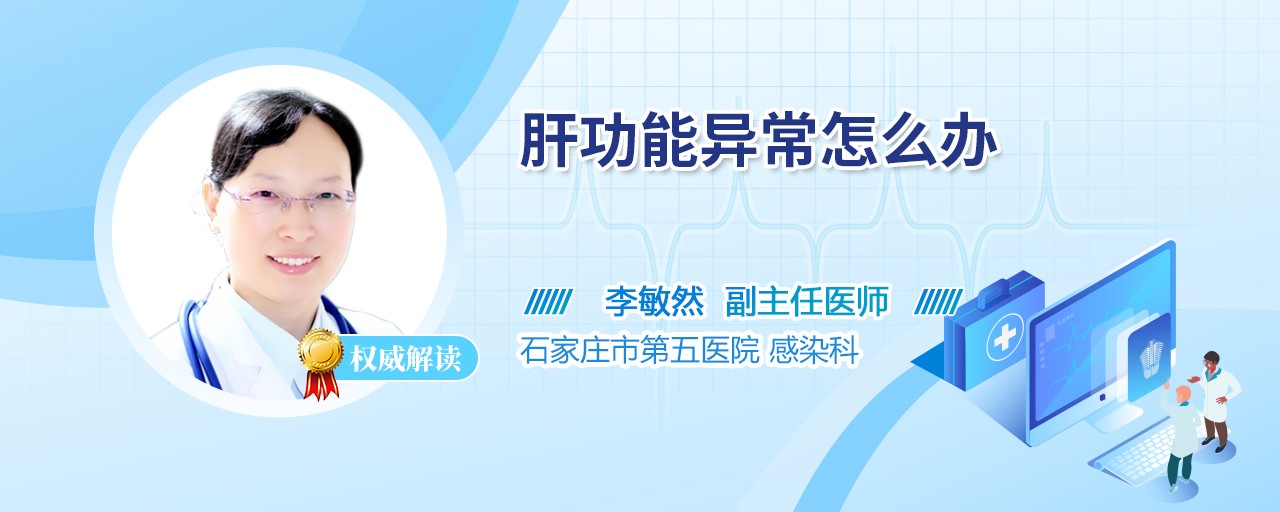 肝功能异常怎么办

李敏然 副主任医师

石家庄市第五医院 感染科

权威解读